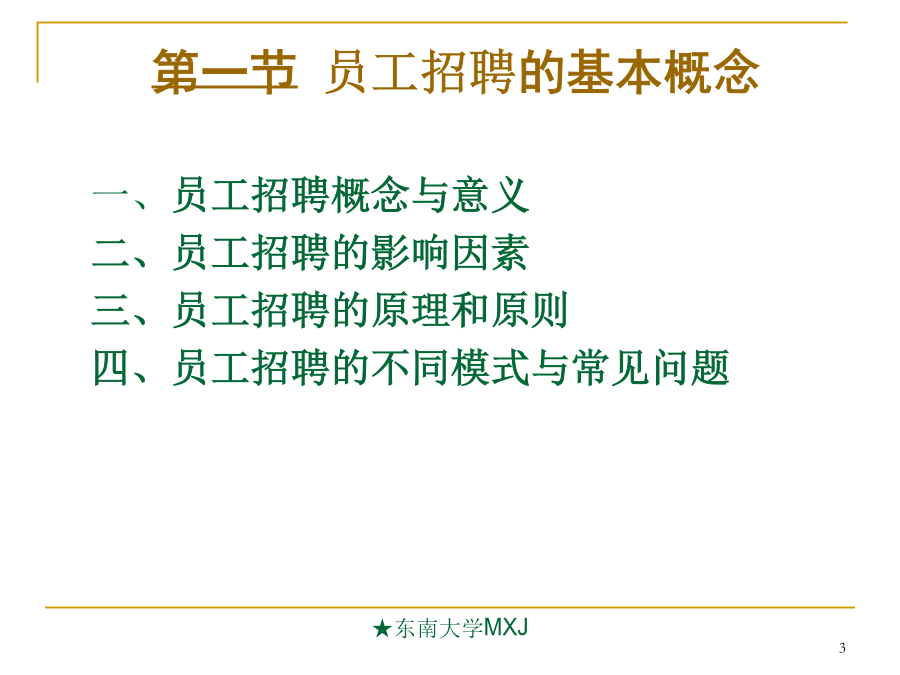 第一节 员工招聘的基本概念

一、员工招聘概念与意义
二、员工招聘的影响因素
三、员工招聘的原理和原则
四、员工招聘的不同模式与常见问题

★东南大学MXJ

3